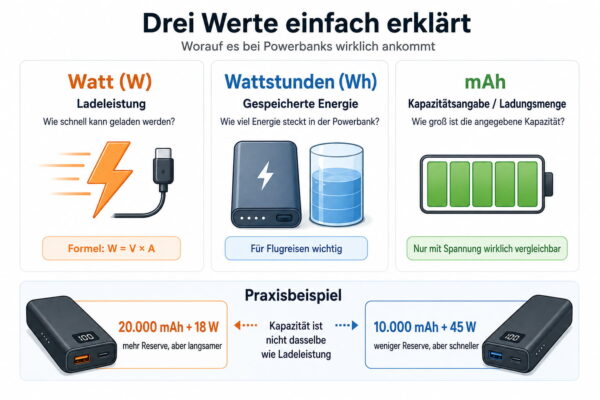 Drei Werte einfach erklärt

Worauf es bei Powerbanks wirklich ankommt

Watt (W)

Ladeleistung

Wie schnell kann geladen werden?

Formel: W = V × A

Wattstunden (Wh)

Gespeicherte Energie

Wie viel Energie steckt in der Powerbank?

Für Flugreisen wichtig

mAh

Kapazitätsangabe / Ladungsmenge

Wie groß ist die angegebene Kapazität?

Nur mit Spannung wirklich vergleichbar

Praxisbeispiel

100

20.000 mAh + 18 W

mehr Reserve, aber langsamer

Kapazität ist nicht dasselbe wie Ladeleistung

10.000 mAh + 45 W

weniger Reserve, aber schneller

100